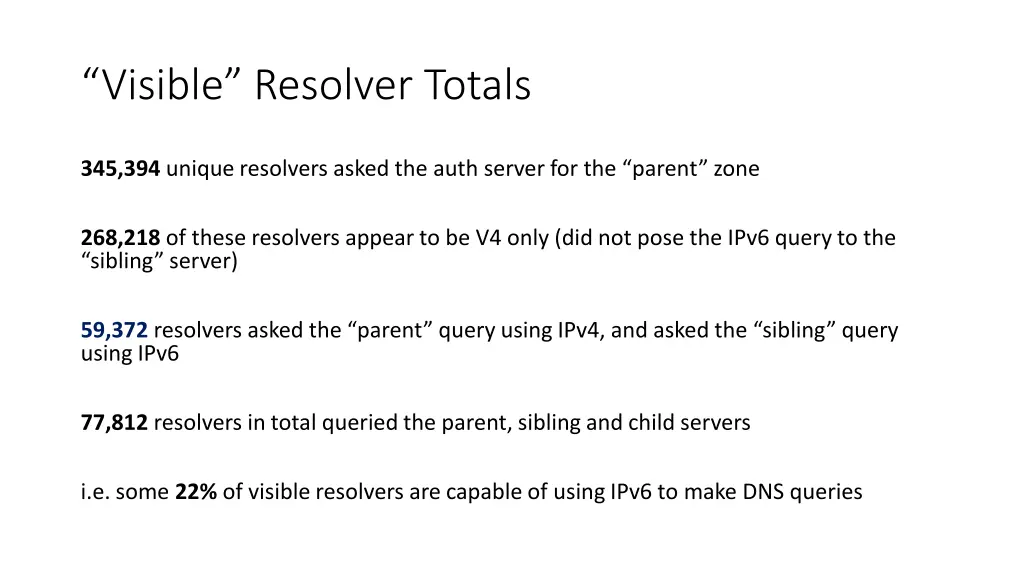 “Visible” Resolver Totals

345,394 unique resolvers asked the auth server for the “parent” zone

268,218 of these resolvers appear to be V4 only (did not pose the IPv6 query to the “sibling” server)

59,372 resolvers asked the “parent” query using IPv4, and asked the “sibling” query using IPv6

77,812 resolvers in total queried the parent, sibling and child servers

i.e. some 22% of visible resolvers are capable of using IPv6 to make DNS queries